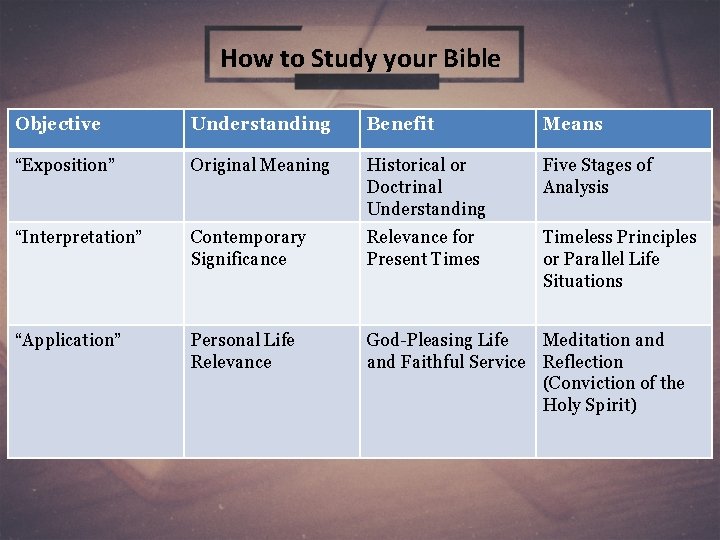 How to Study your Bible

| Objective | Understanding | Benefit | Means |
|---|---|---|---|
| “Exposition” | Original Meaning | Historical or Doctrinal Understanding | Five Stages of Analysis |
| “Interpretation” | Contemporary Significance | Relevance for Present Times | Timeless Principles or Parallel Life Situations |
| “Application” | Personal Life Relevance | God-Pleasing Life and Faithful Service | Meditation and Reflection (Conviction of the Holy Spirit) |